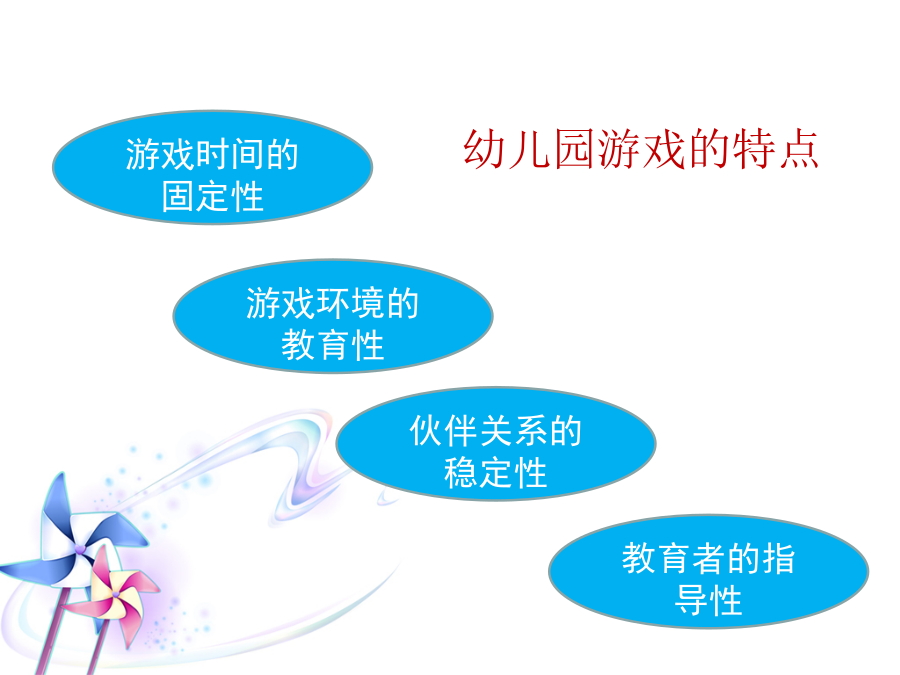 幼儿园游戏的特点

游戏时间的固定性

游戏环境的教育性

伙伴关系的稳定性

教育者的指导性